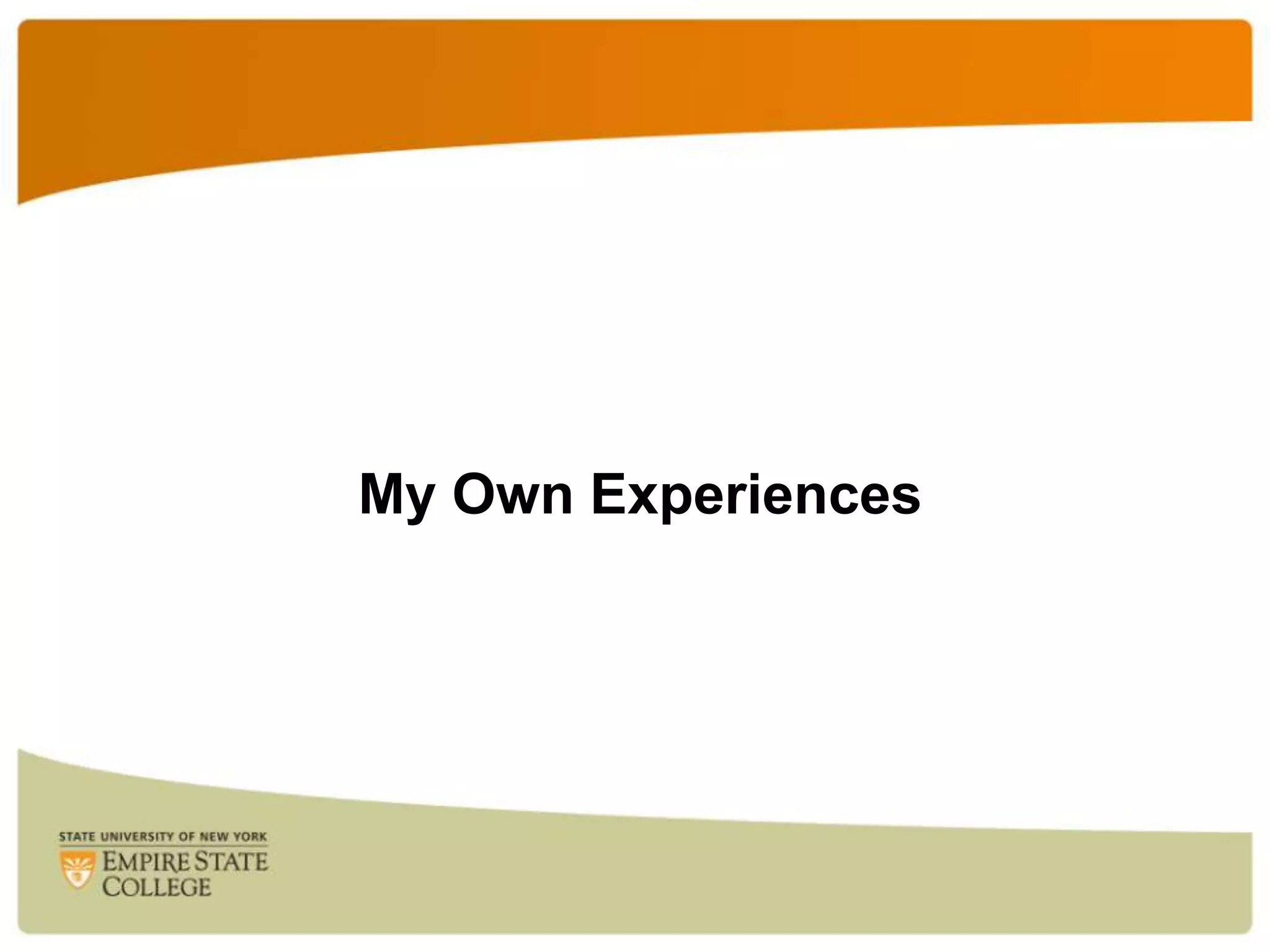 My Own Experiences

STATE UNIVERSITY OF NEW YORK
EMPIRE STATE
COLLEGE